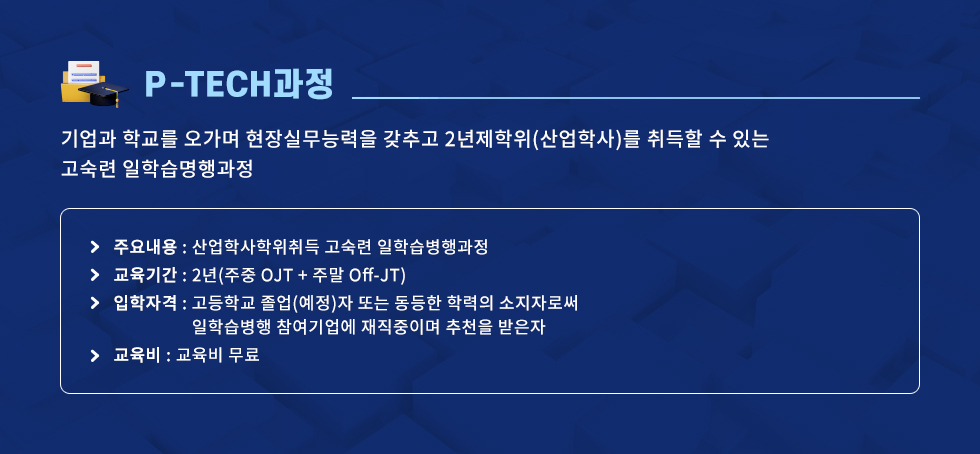 P-TECH과정

기업과 학교를 오가며 현장실무능력을 갖추고 2년제학위(산업학사)를 취득할 수 있는 고숙련 일학습명행과정

주요내용 : 산업학사학위취득 고숙련 일학습병행과정

교육기간 : 2년(주중 OJT + 주말 Off-JT)

입학자격 : 고등학교 졸업(예정)자 또는 동등한 학력의 소지자로써 일학습병행 참여기업에 재직중이며 추천을 받은자

교육비 : 교육비 무료